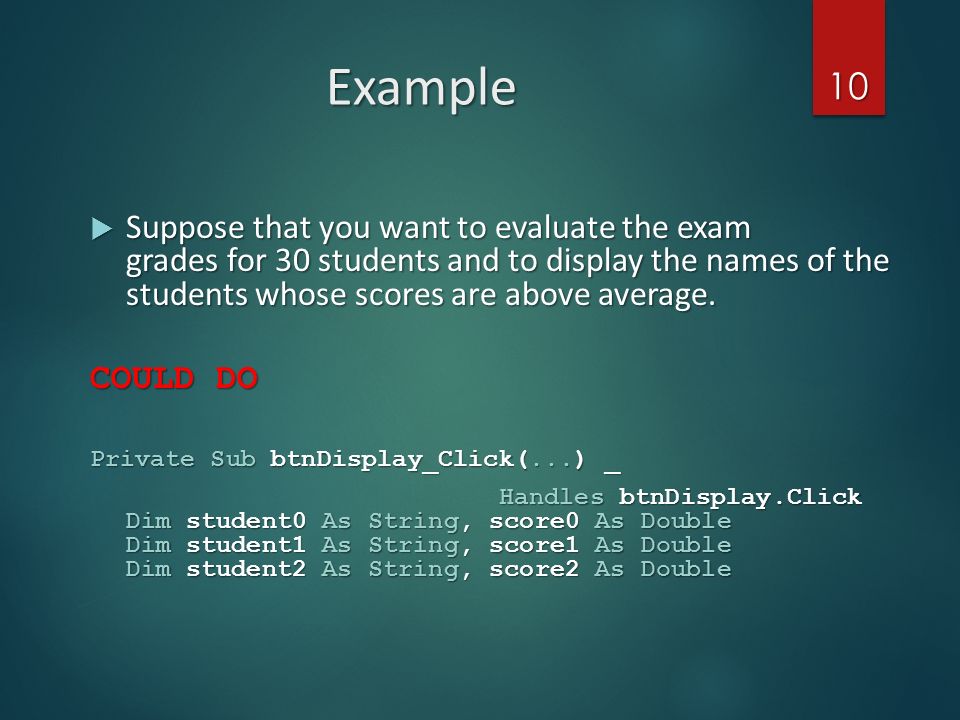 Example

10

Suppose that you want to evaluate the exam grades for 30 students and to display the names of the students whose scores are above average.

COULD DO

Private Sub btnDisplay_Click(...) _
Handles btnDisplay.Click
Dim student0 As String, score0 As Double
Dim student1 As String, score1 As Double
Dim student2 As String, score2 As Double